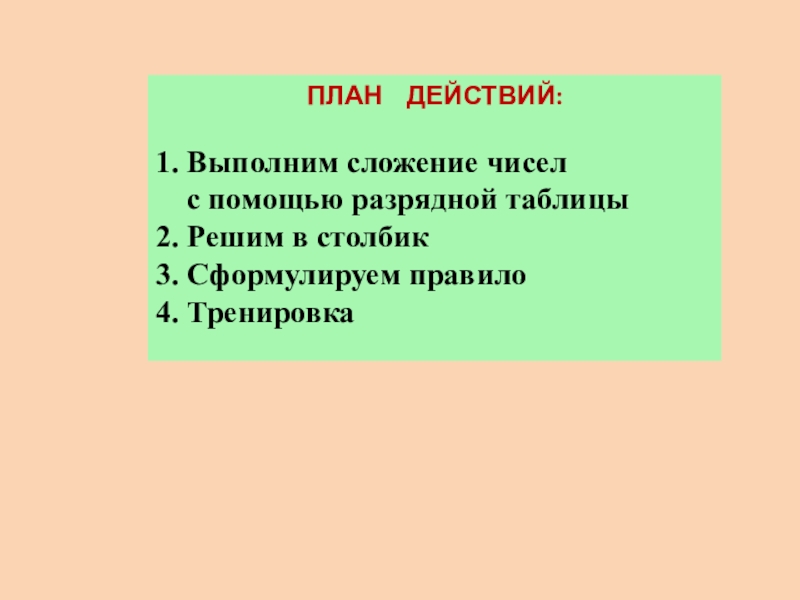 ПЛАН ДЕЙСТВИЙ:

1. Выполним сложение чисел с помощью разрядной таблицы
2. Решим в столбик
3. Сформулируем правило
4. Тренировка